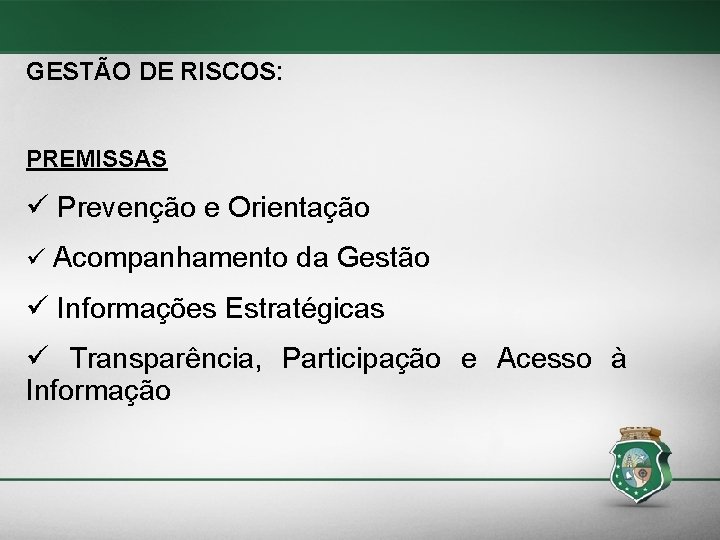 GESTÃO DE RISCOS:

PREMISSAS

✓ Prevenção e Orientação

✓ Acompanhamento da Gestão

✓ Informações Estratégicas

✓ Transparência, Participação e Acesso à Informação